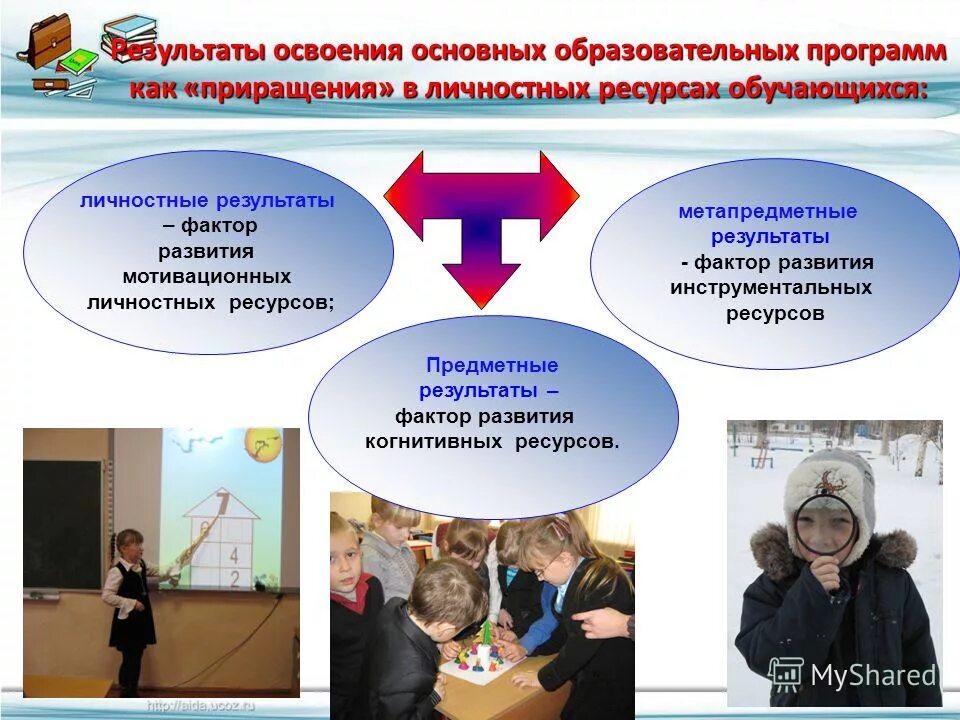 Результаты освоения основных образовательных программ как «приращения» в личностных ресурсах обучающихся:

личностные результаты – фактор развития мотивационных личностных ресурсов;

метапредметные результаты - фактор развития инструментальных ресурсов

Предметные результаты – фактор развития когнитивных ресурсов.

7
8
4
2

http://aida.ucoz.ru

MyShared